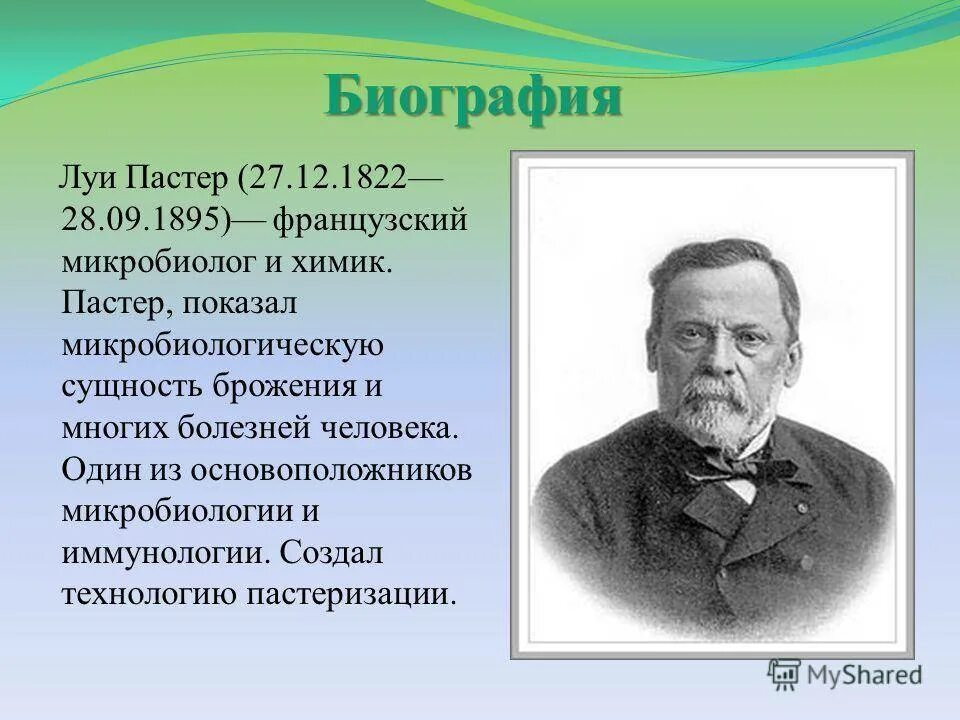 Биография

Луи Пастер (27.12.1822— 28.09.1895)— французский микробиолог и химик. Пастер, показал микробиологическую сущность брожения и многих болезней человека. Один из основоположников микробиологии и иммунологии. Создал технологию пастеризации.

MyShared